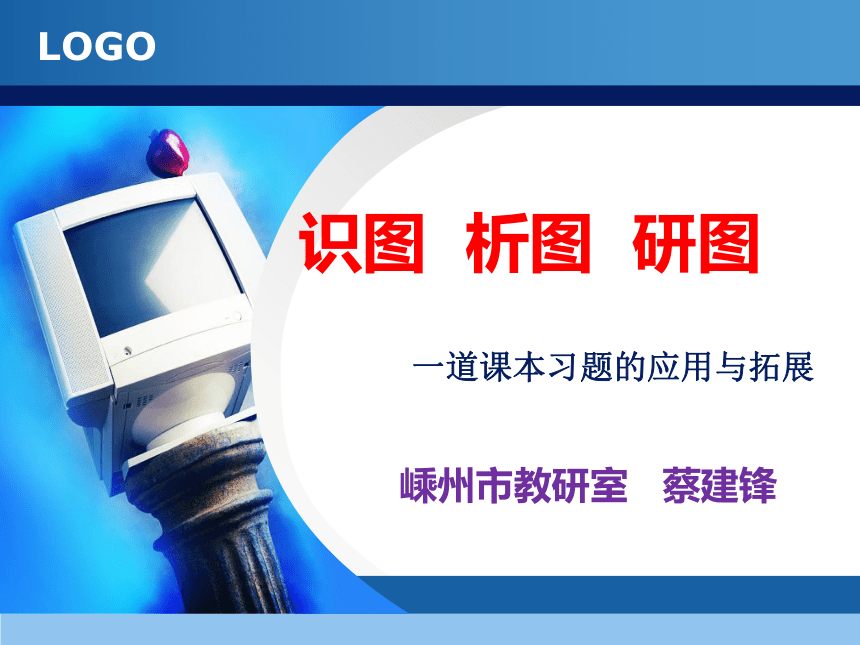 LOGO

识图 析图 研图

一道课本习题的应用与拓展

嵊州市教研室 蔡建锋